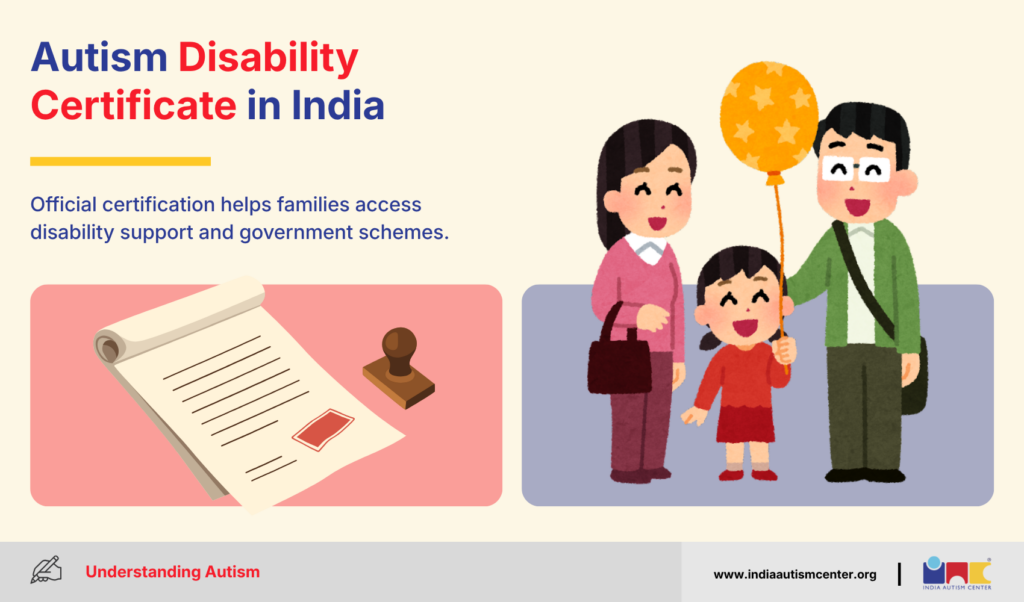 Autism Disability Certificate in India

Official certification helps families access disability support and government schemes.

Understanding Autism

www.indiaautismcenter.org

INDIA AUTISM CENTER